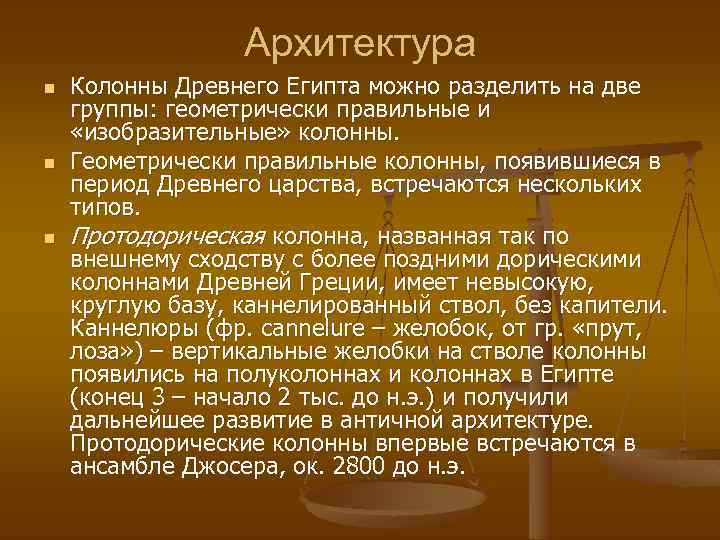 Архитектура

Колонны Древнего Египта можно разделить на две группы: геометрически правильные и «изобразительные» колонны.

Геометрически правильные колонны, появившиеся в период Древнего царства, встречаются нескольких типов.

Протодорическая колонна, названная так по внешнему сходству с более поздними дорическими колоннами Древней Греции, имеет невысокую, круглую базу, каннелированный ствол, без капители. Каннелюры (фр. cannelure – желобок, от гр. «прут, лоза») – вертикальные желобки на стволе колонны появились на полуколоннах и колоннах в Египте (конец 3 – начало 2 тыс. до н.э.) и получили дальнейшее развитие в античной архитектуре. Протодорические колонны впервые встречаются в ансамбле Джосера, ок. 2800 до н.э.